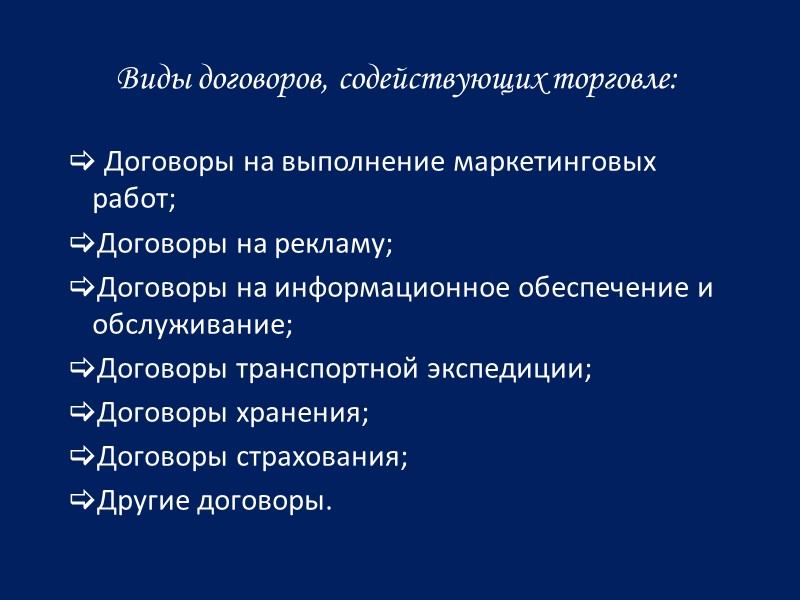 Виды договоров, содействующих торговле:

⇨ Договоры на выполнение маркетинговых работ;

⇨Договоры на рекламу;

⇨Договоры на информационное обеспечение и обслуживание;

⇨Договоры транспортной экспедиции;

⇨Договоры хранения;

⇨Договоры страхования;

⇨Другие договоры.